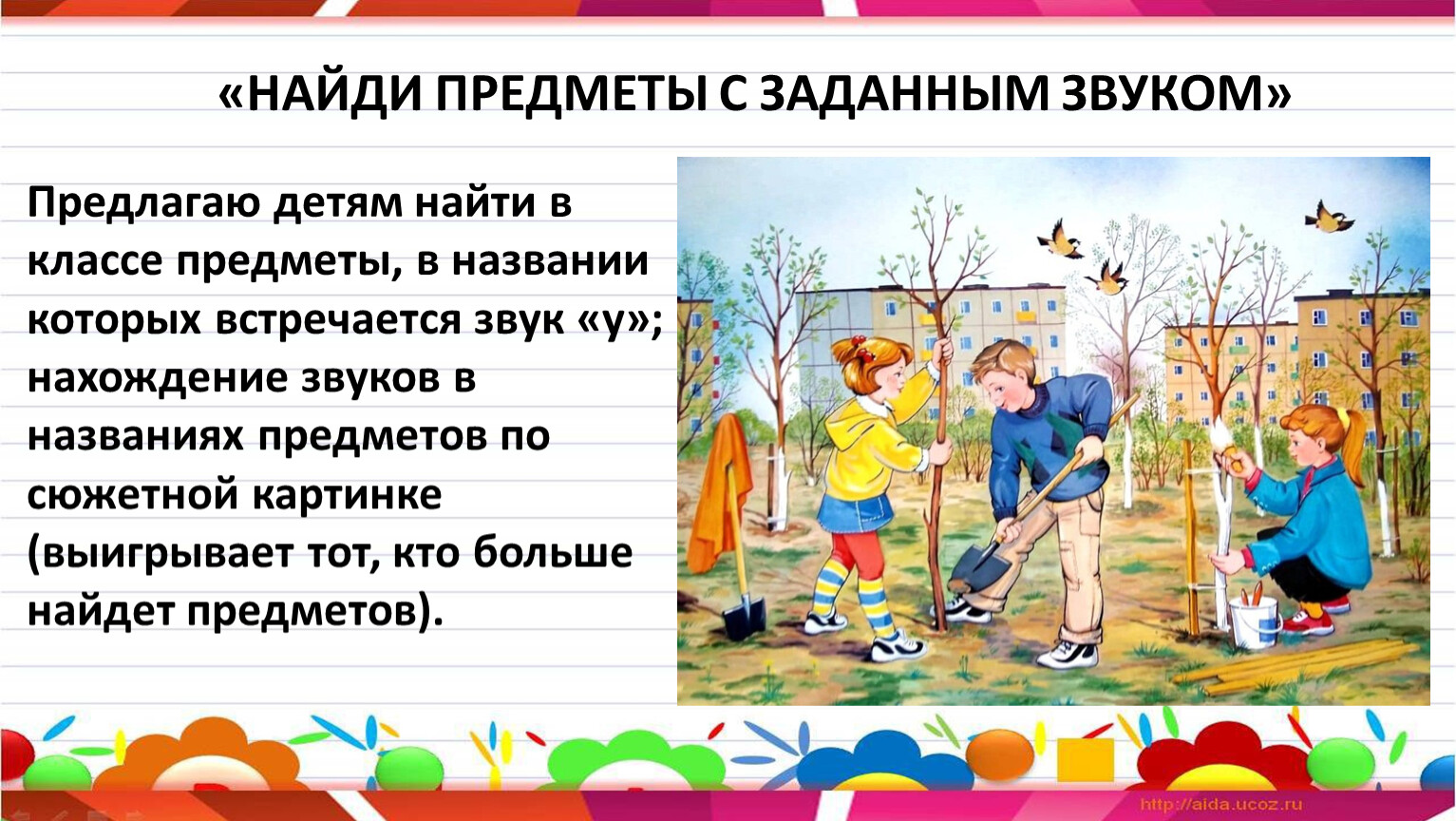 «НАЙДИ ПРЕДМЕТЫ С ЗАДАННЫМ ЗВУКОМ»

Предлагаю детям найти в классе предметы, в названии которых встречается звук «у»; нахождение звуков в названиях предметов по сюжетной картинке (выигрывает тот, кто больше найдет предметов).

http://aida.ucoz.ru